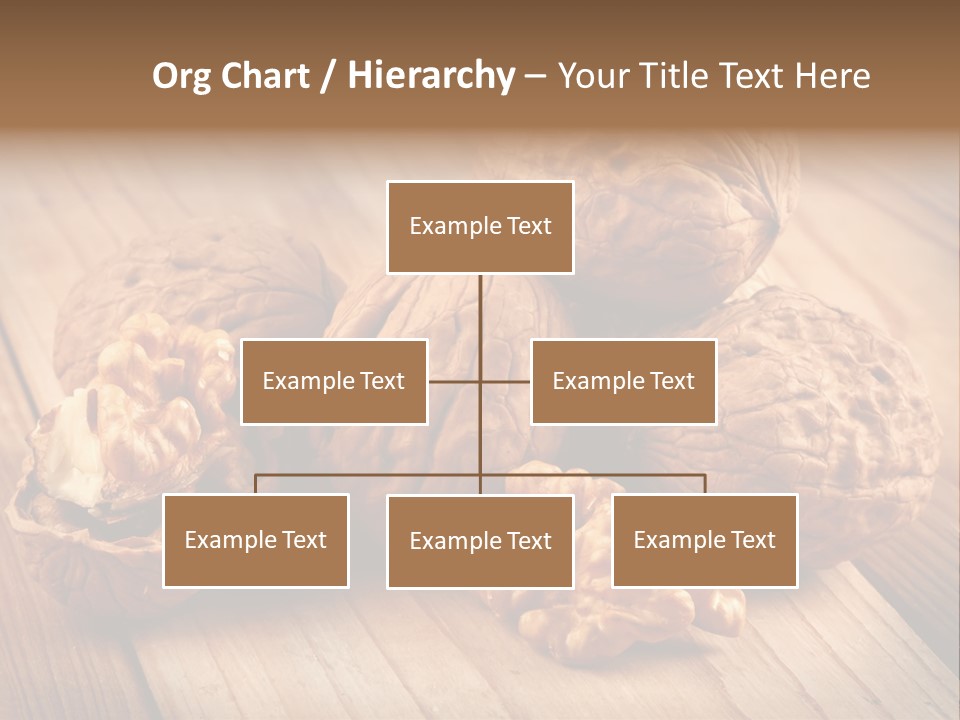 Org Chart / Hierarchy – Your Title Text Here

Example Text

Example Text

Example Text

Example Text

Example Text

Example Text